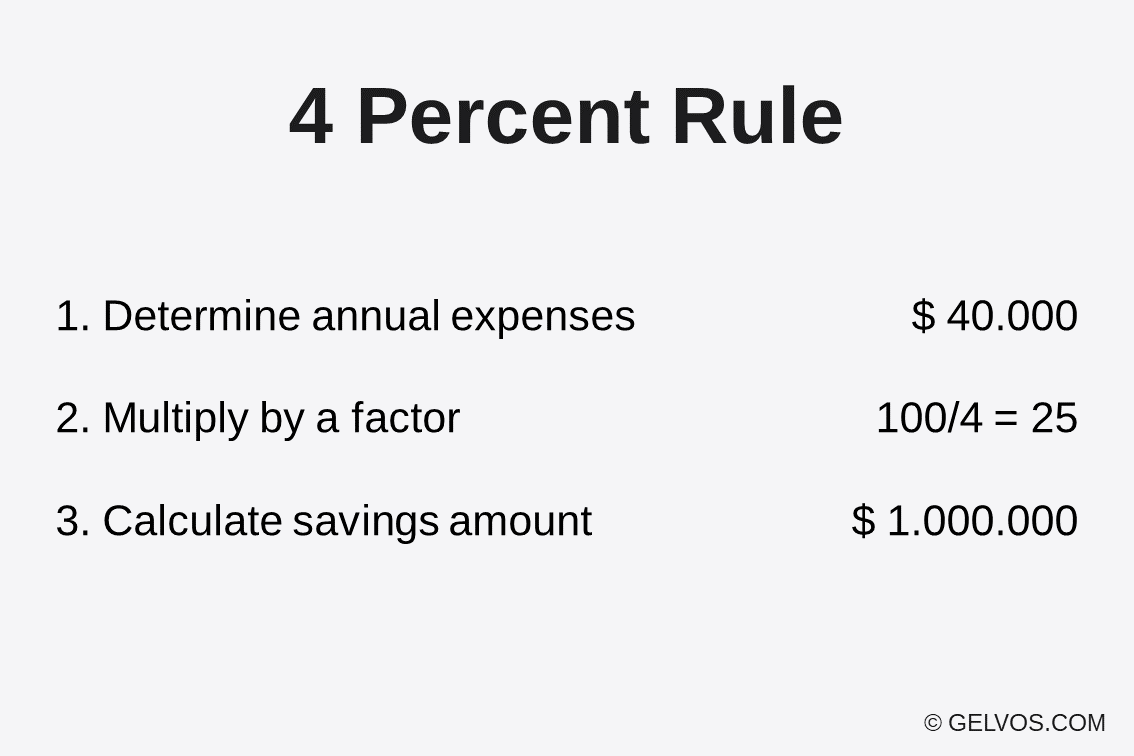 4 Percent Rule

1. Determine annual expenses $ 40.000

2. Multiply by a factor 100/4 = 25

3. Calculate savings amount $ 1.000.000

© GELVOS.COM